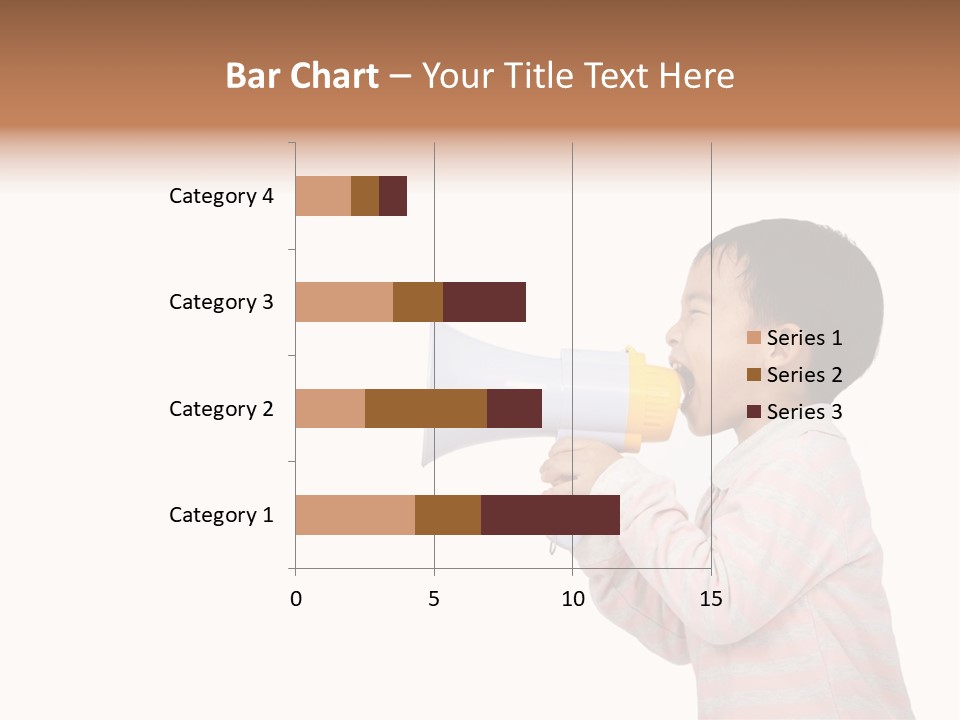 Bar Chart – Your Title Text Here

Category 4
Category 3
Category 2
Category 1

0
5
10
15

Series 1
Series 2
Series 3